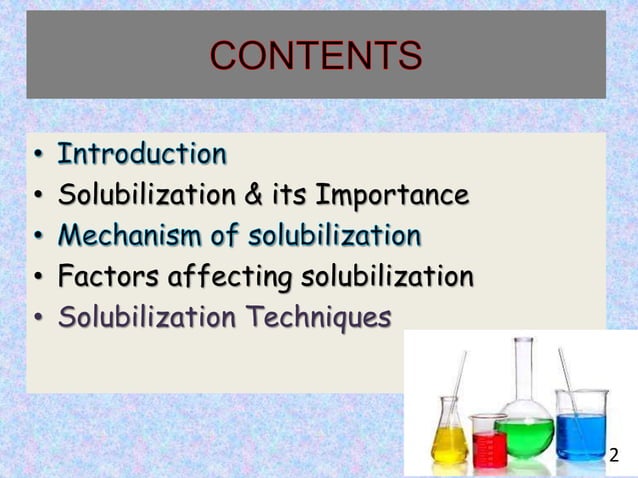 CONTENTS

• Introduction
• Solubilization & its Importance
• Mechanism of solubilization
• Factors affecting solubilization
• Solubilization Techniques

2